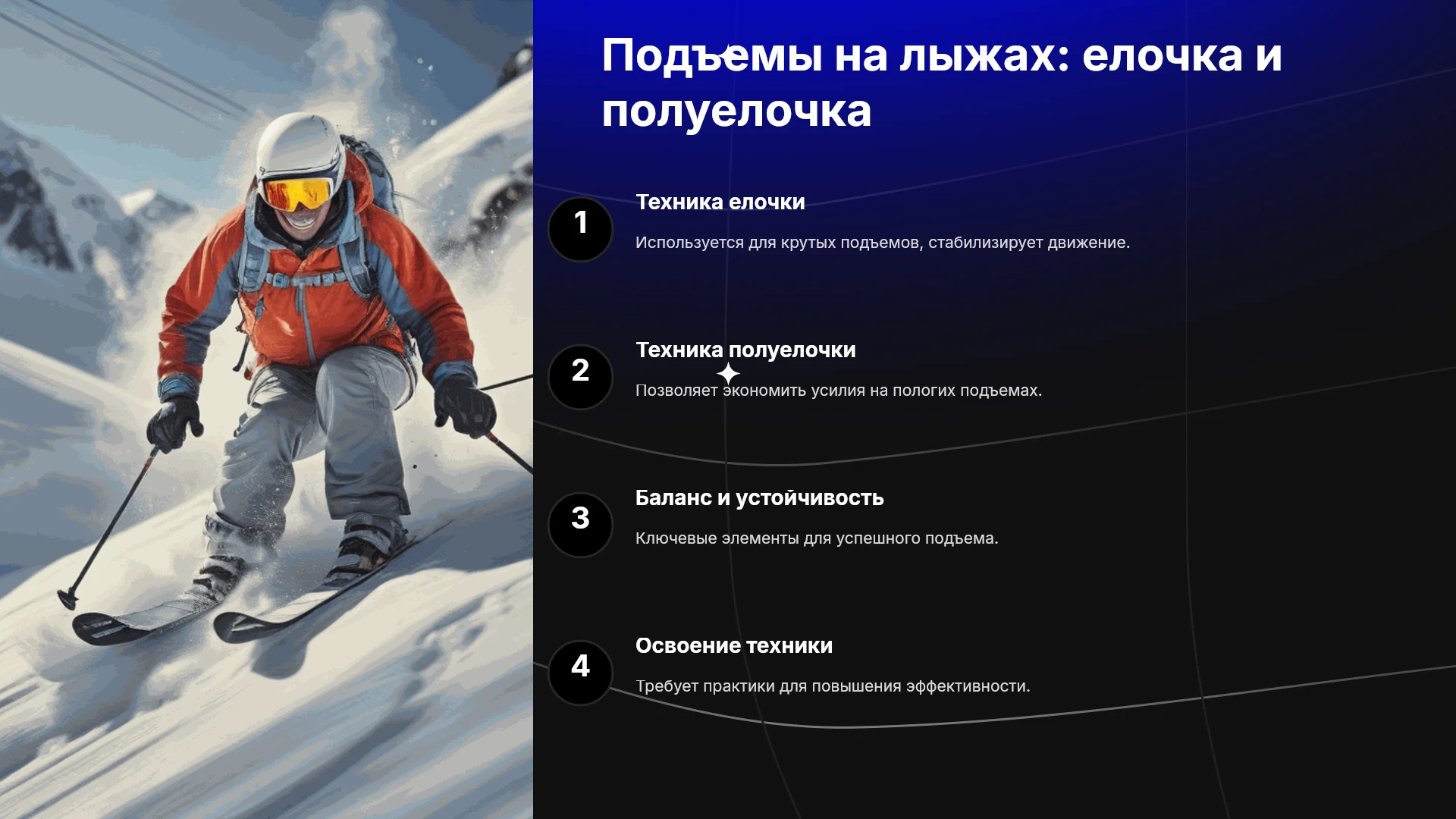 Подъемы на лыжах: елочка и полуелочка

1

Техника елочки

Используется для крутых подъемов, стабилизирует движение.

2

Техника полуелочки

Позволяет экономить усилия на пологих подъемах.

3

Баланс и устойчивость

Ключевые элементы для успешного подъема.

4

Освоение техники

Требует практики для повышения эффективности.